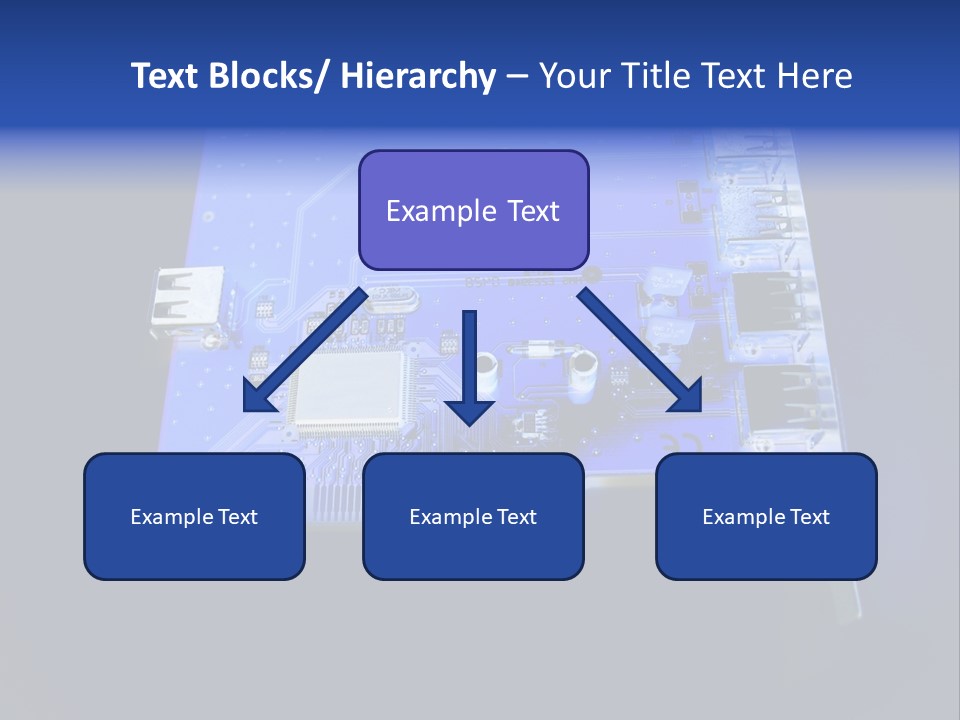 Text Blocks/ Hierarchy – Your Title Text Here

Example Text

Example Text

Example Text

Example Text